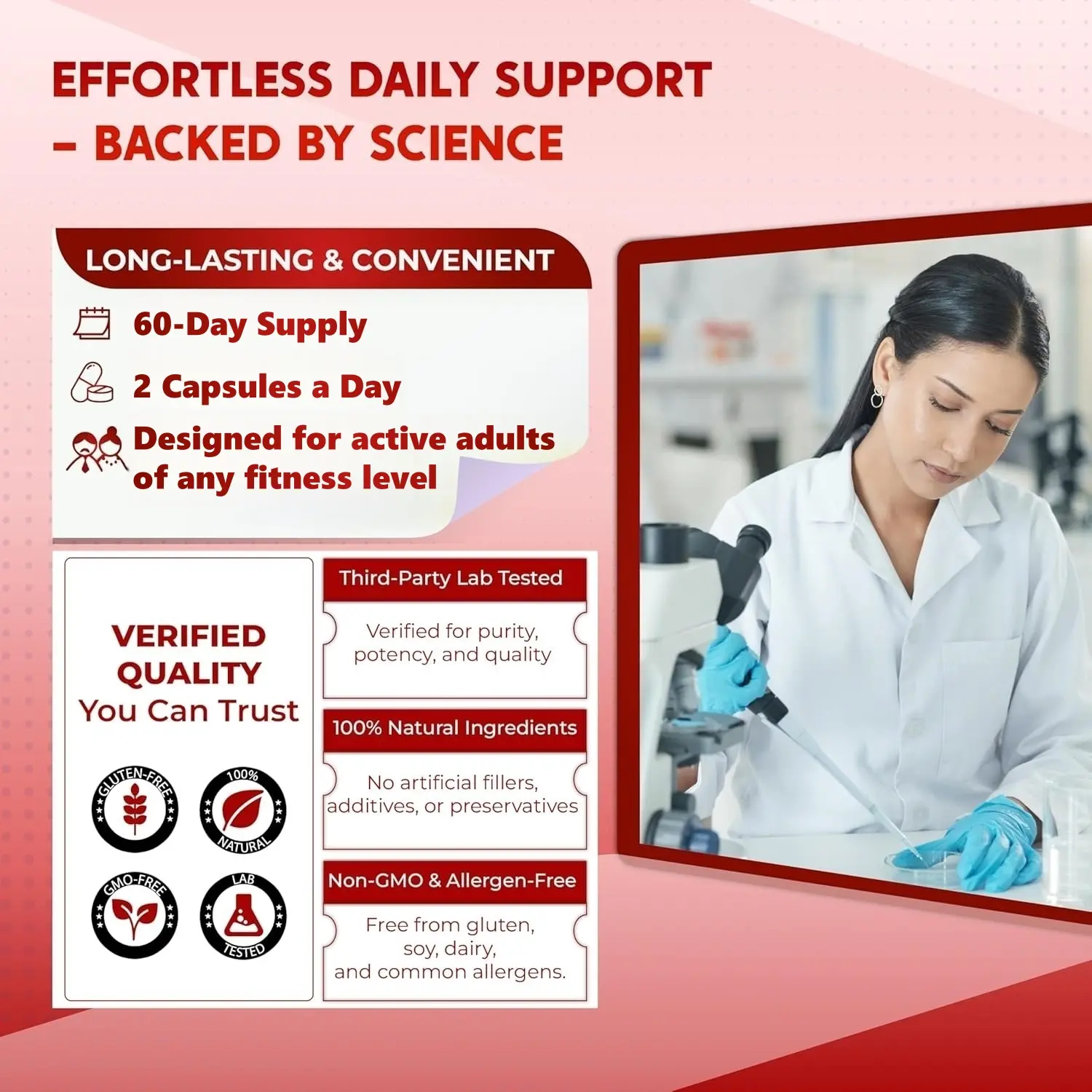 EFFORTLESS DAILY SUPPORT – BACKED BY SCIENCE

LONG-LASTING & CONVENIENT

60-Day Supply

2 Capsules a Day

Designed for active adults of any fitness level

VERIFIED QUALITY You Can Trust

GLUTEN-FREE

100% NATURAL

GMO-FREE

LAB TESTED

Third-Party Lab Tested

Verified for purity, potency, and quality

100% Natural Ingredients

No artificial fillers, additives, or preservatives

Non-GMO & Allergen-Free

Free from gluten, soy, dairy, and common allergens.